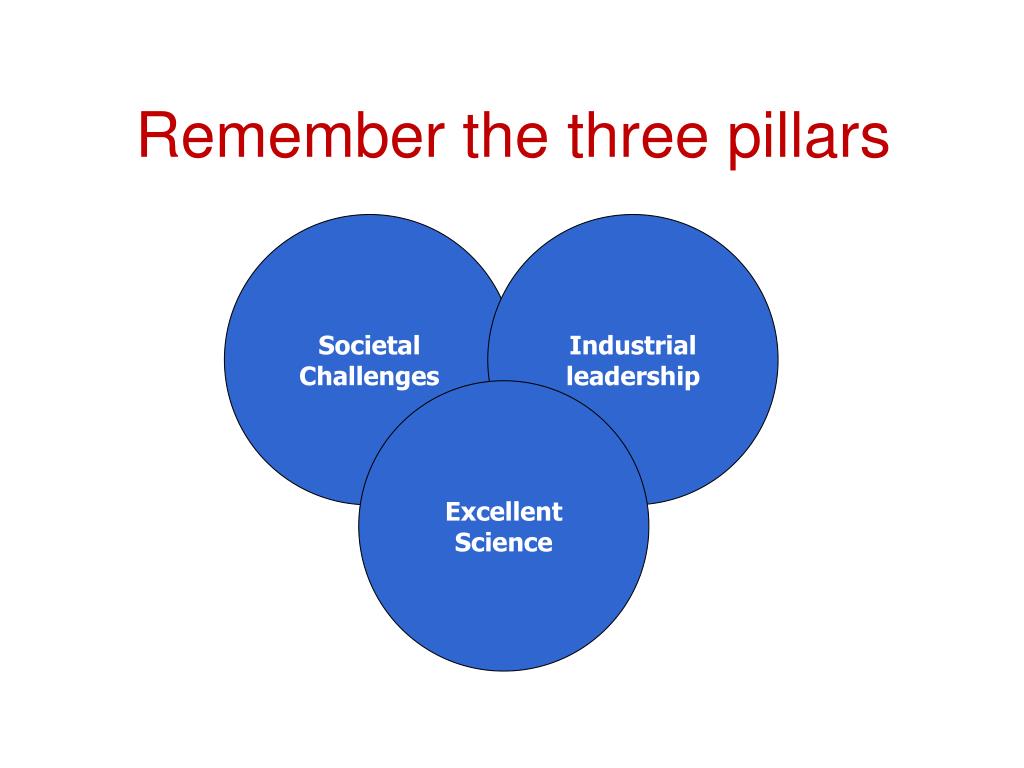 Remember the three pillars

Societal Challenges

Industrial leadership

Excellent Science